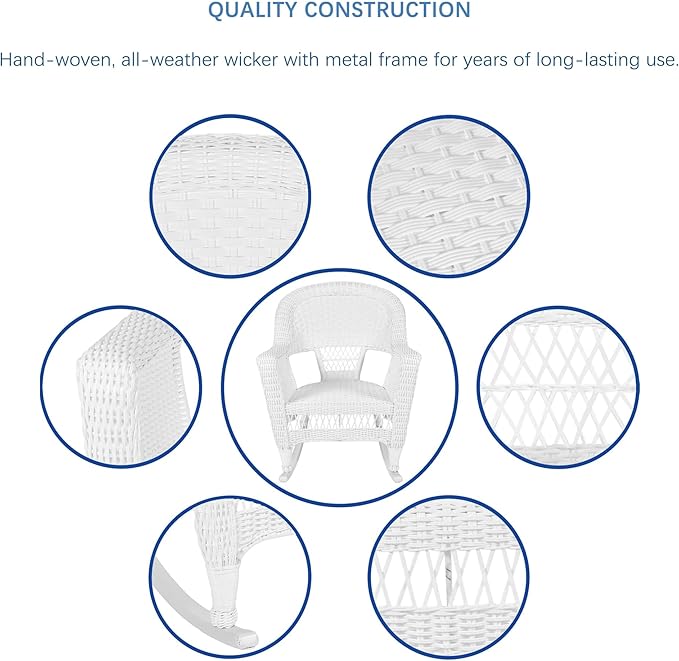 QUALITY CONSTRUCTION

Hand-woven, all-weather wicker with metal frame for years of long-lasting use.